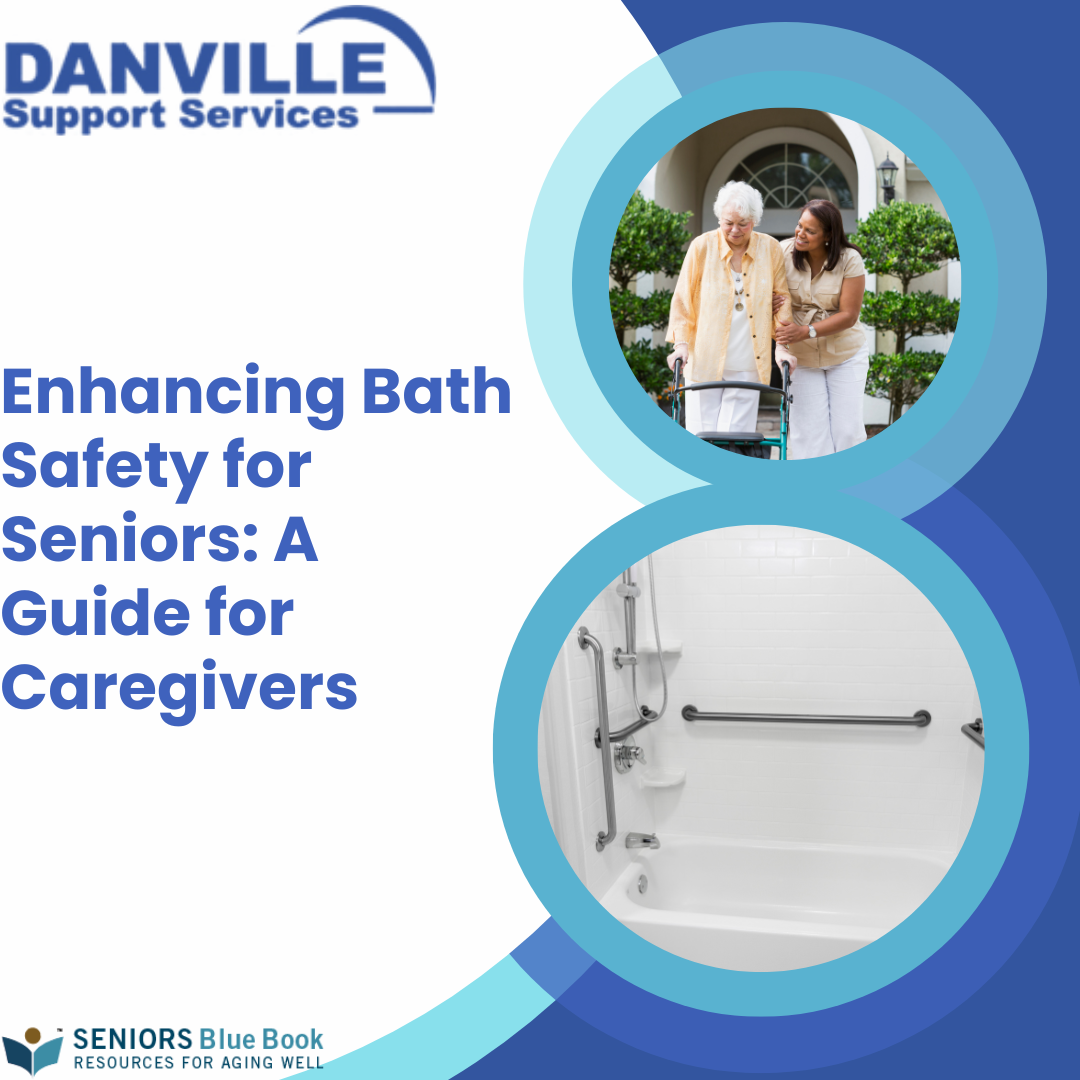 DANVILLE
Support Services

Enhancing Bath Safety for Seniors: A Guide for Caregivers

SENIORS Blue Book
RESOURCES FOR AGING WELL